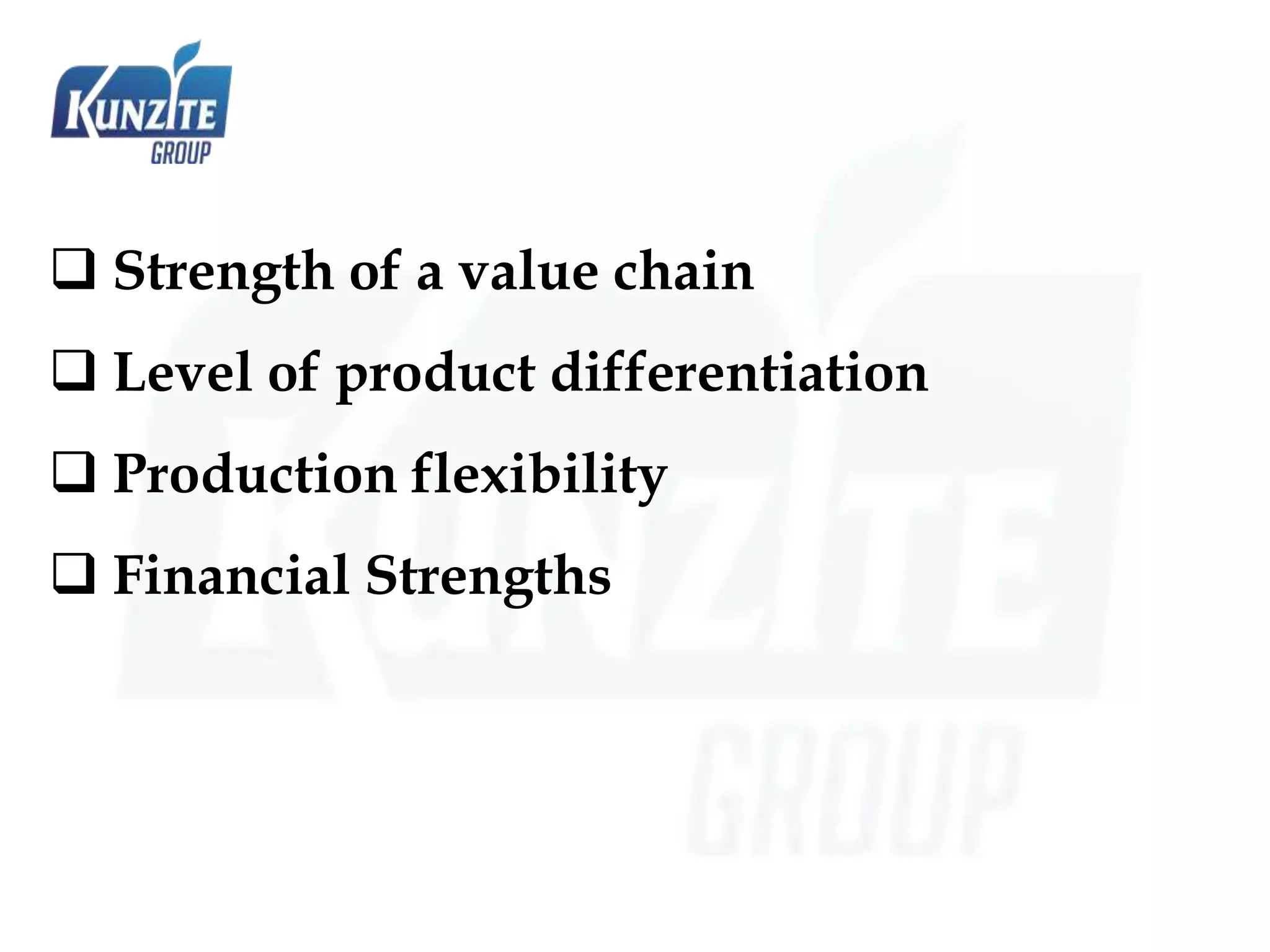 KUNZITE
GROUP

❑ Strength of a value chain

❑ Level of product differentiation

❑ Production flexibility

❑ Financial Strengths

KUNZITE
GROUP